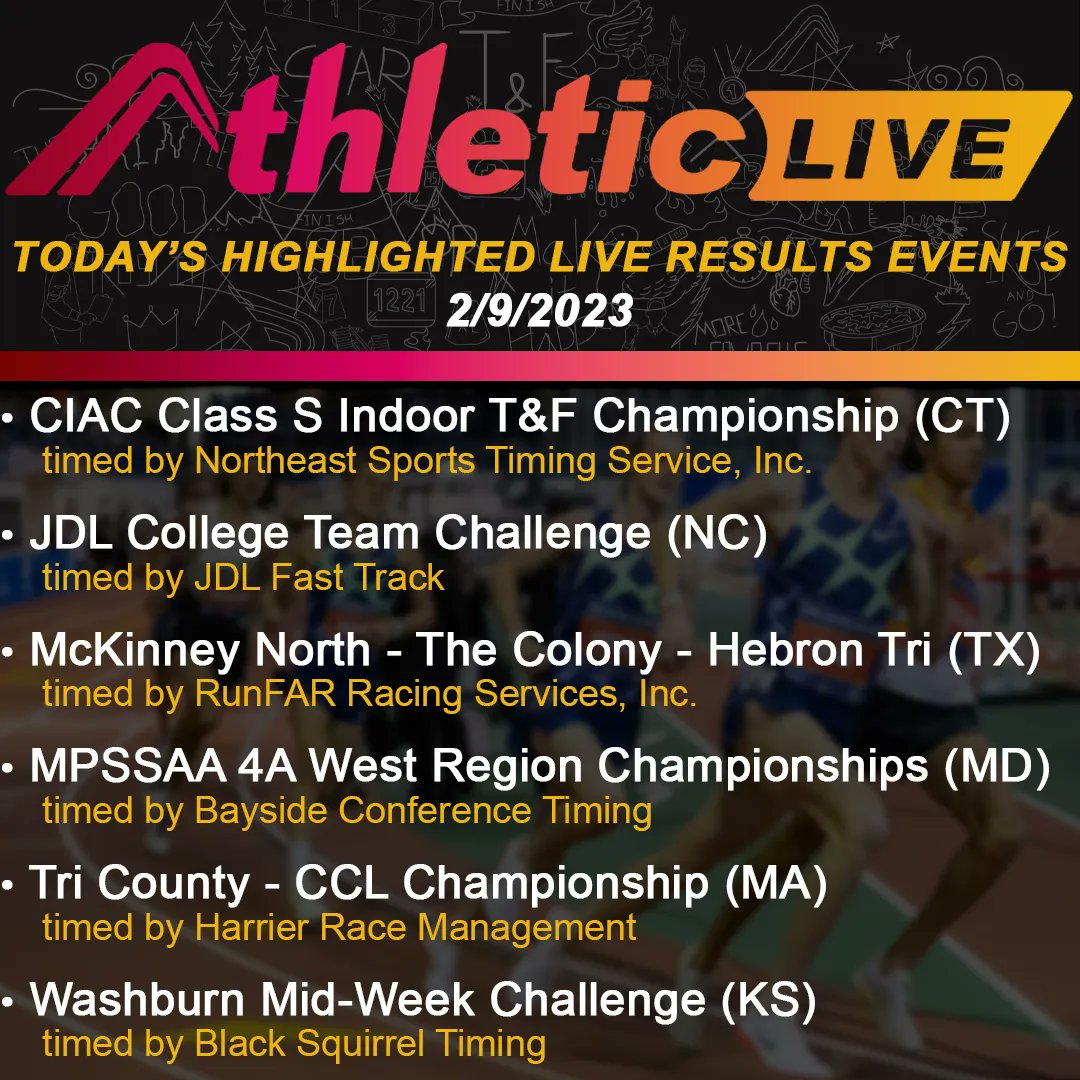 Athletic LIVE

TODAY'S HIGHLIGHTED LIVE RESULTS EVENTS
2/9/2023

• CIAC Class S Indoor T&F Championship (CT)
timed by Northeast Sports Timing Service, Inc.

• JDL College Team Challenge (NC)
timed by JDL Fast Track

• McKinney North - The Colony - Hebron Tri (TX)
timed by RunFAR Racing Services, Inc.

• MPSSAA 4A West Region Championships (MD)
timed by Bayside Conference Timing

• Tri County - CCL Championship (MA)
timed by Harrier Race Management

• Washburn Mid-Week Challenge (KS)
timed by Black Squirrel Timing